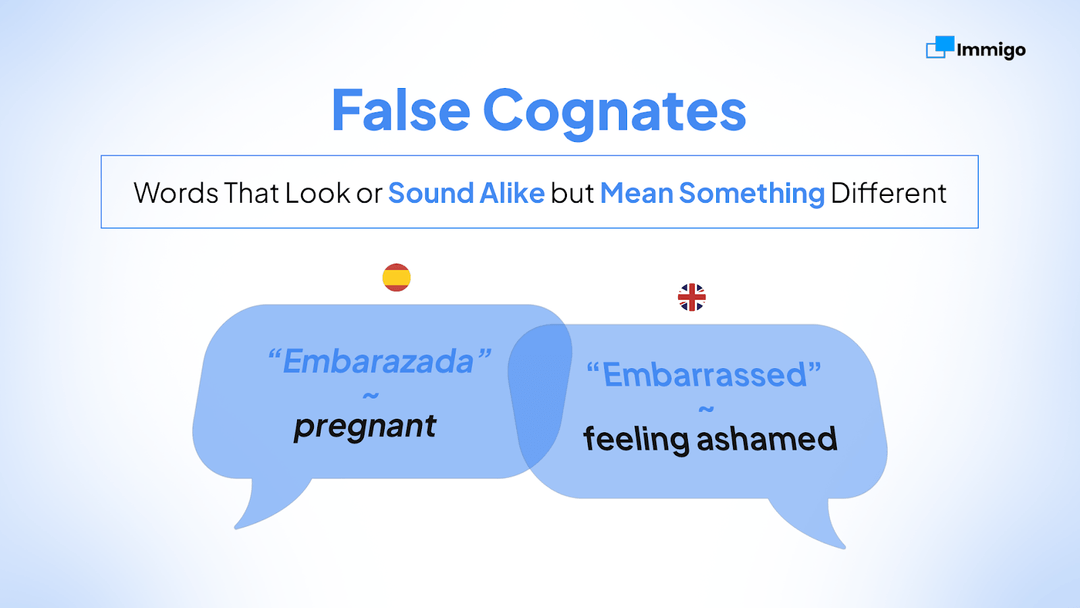 Immigo

False Cognates

Words That Look or Sound Alike but Mean Something Different

“Embarazada”
~
pregnant

“Embarrassed”
~
feeling ashamed